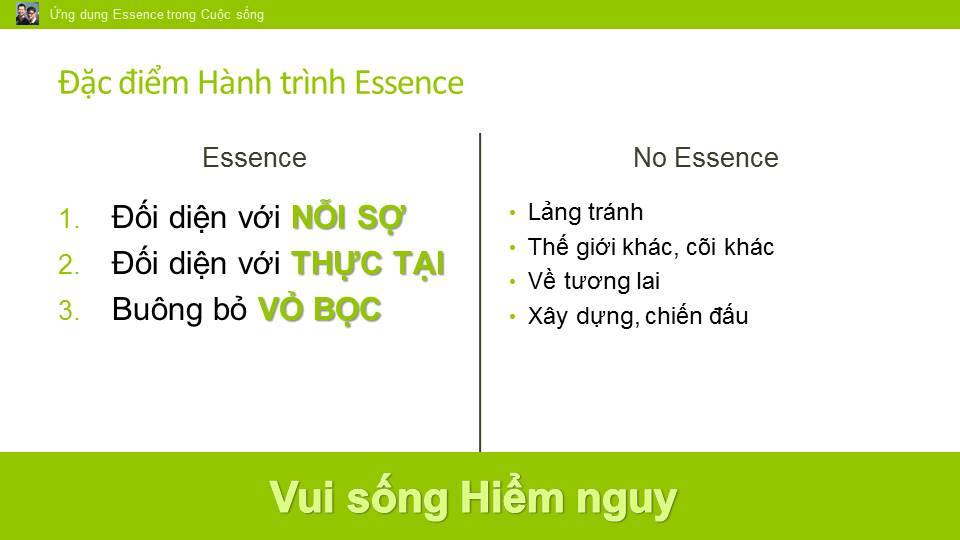 Ứng dụng Essence trong Cuôc sống

Đặc điểm Hành trình Essence

Essence

1. Đối diện với NỖI SỢ
2. Đối diện với THỰC TẠI
3. Buông bỏ VỎ BỌC

No Essence

• Lảng tránh
• Thế giới khác, cõi khác
• Về tương lai
• Xây dựng, chiến đấu

Vui sống Hiểm nguy